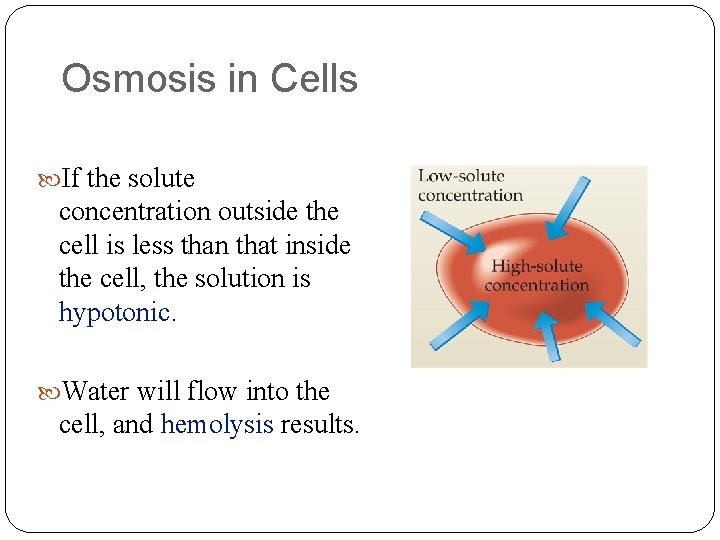 Osmosis in Cells

If the solute concentration outside the cell is less than that inside the cell, the solution is hypotonic.

Water will flow into the cell, and hemolysis results.

Low-solute concentration

High-solute concentration